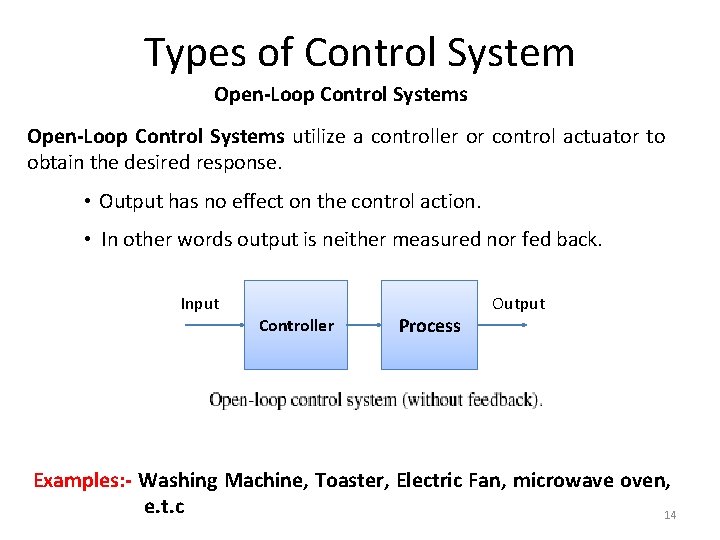 Types of Control System

Open-Loop Control Systems

Open-Loop Control Systems utilize a controller or control actuator to obtain the desired response.

• Output has no effect on the control action.

• In other words output is neither measured nor fed back.

Input

Controller

Process

Output

Open-loop control system (without feedback).

Examples:- Washing Machine, Toaster, Electric Fan, microwave oven, e.t.c

14